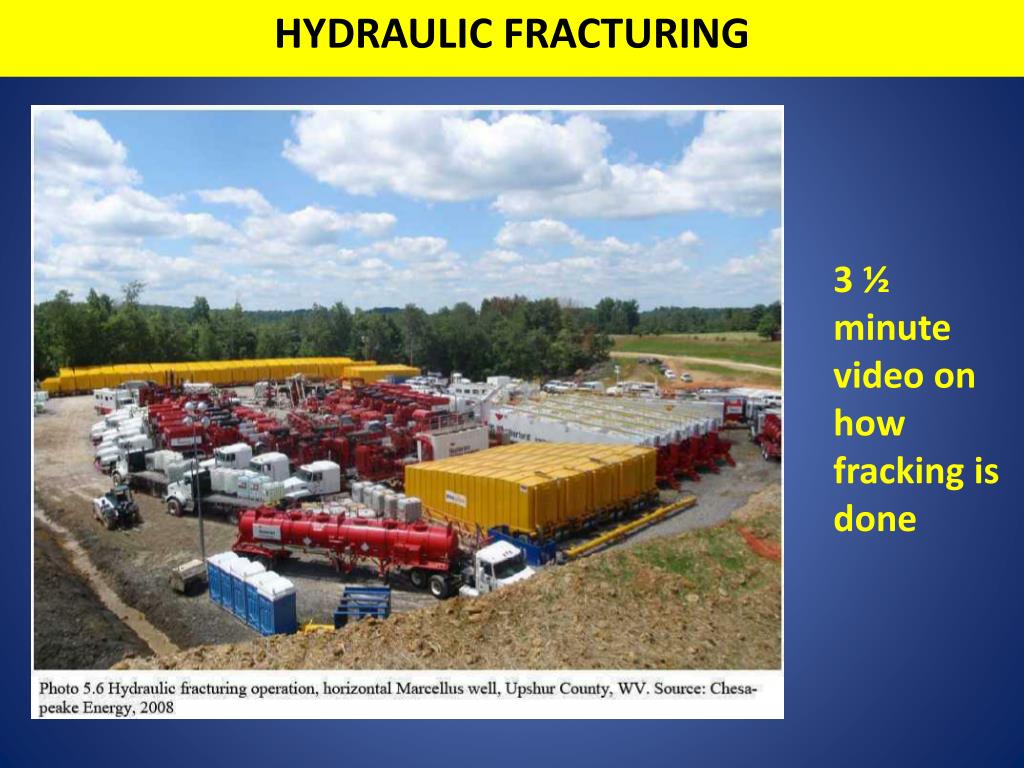 HYDRAULIC FRACTURING

Photo 5.6 Hydraulic fracturing operation, horizontal Marcellus well, Upshur County, WV. Source: Chesapeake Energy, 2008

3 ½ minute video on how fracking is done